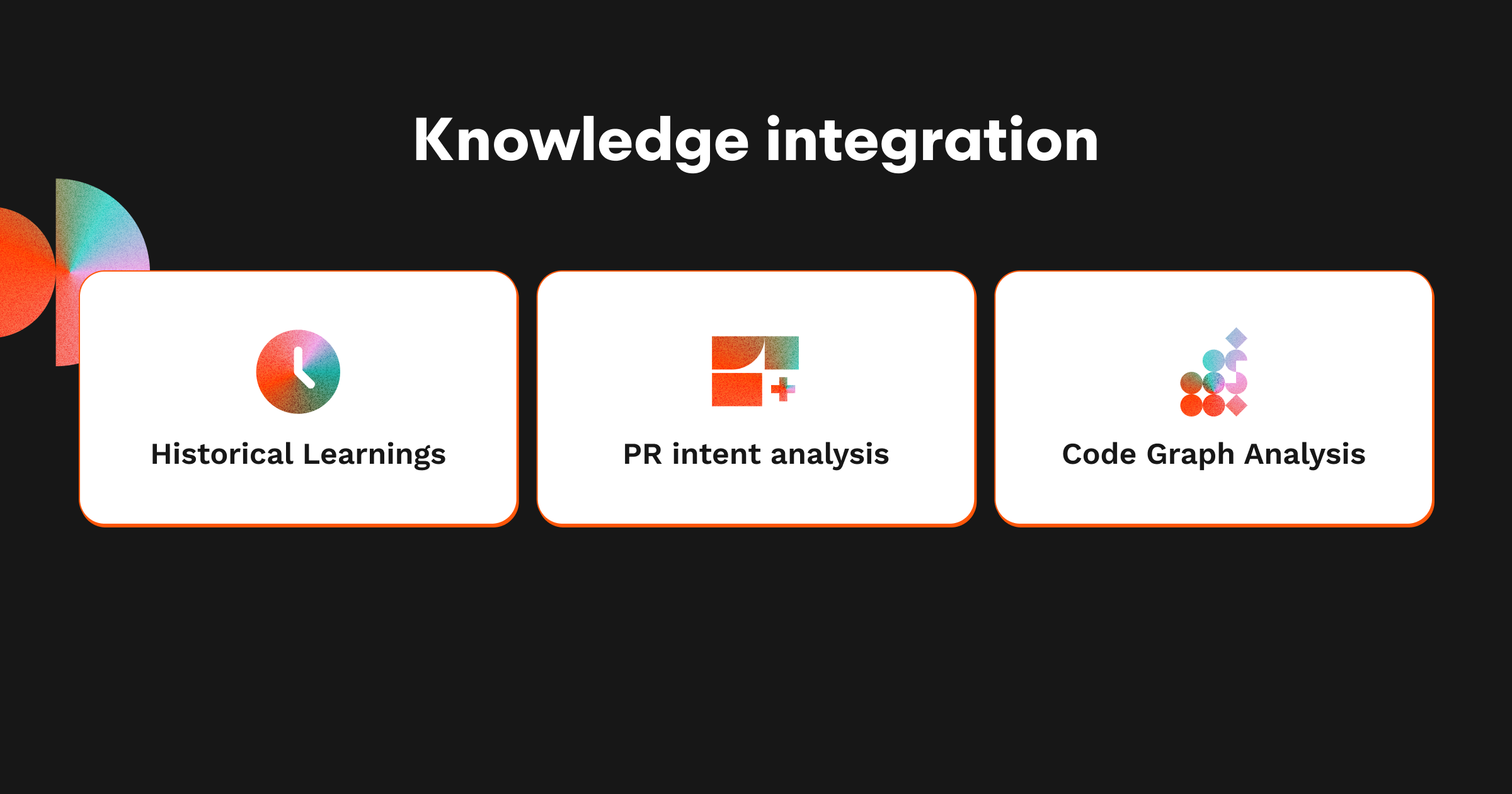 Knowledge integration

Historical Learnings

PR intent analysis

Code Graph Analysis